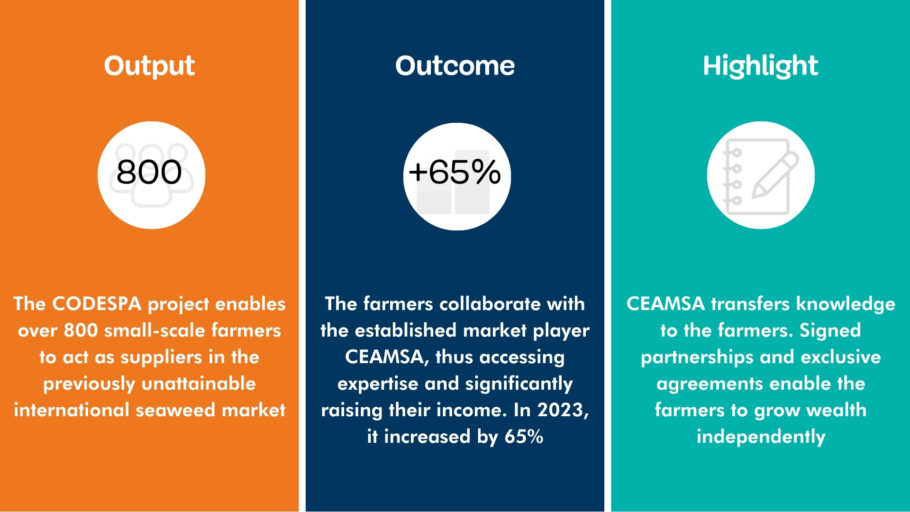 Output

800

The CODESPA project enables over 800 small-scale farmers to act as suppliers in the previously unattainable international seaweed market

Outcome

+65%

The farmers collaborate with the established market player CEAMSA, thus accessing expertise and significantly raising their income. In 2023, it increased by 65%

Highlight

CEAMSA transfers knowledge to the farmers. Signed partnerships and exclusive agreements enable the farmers to grow wealth independently